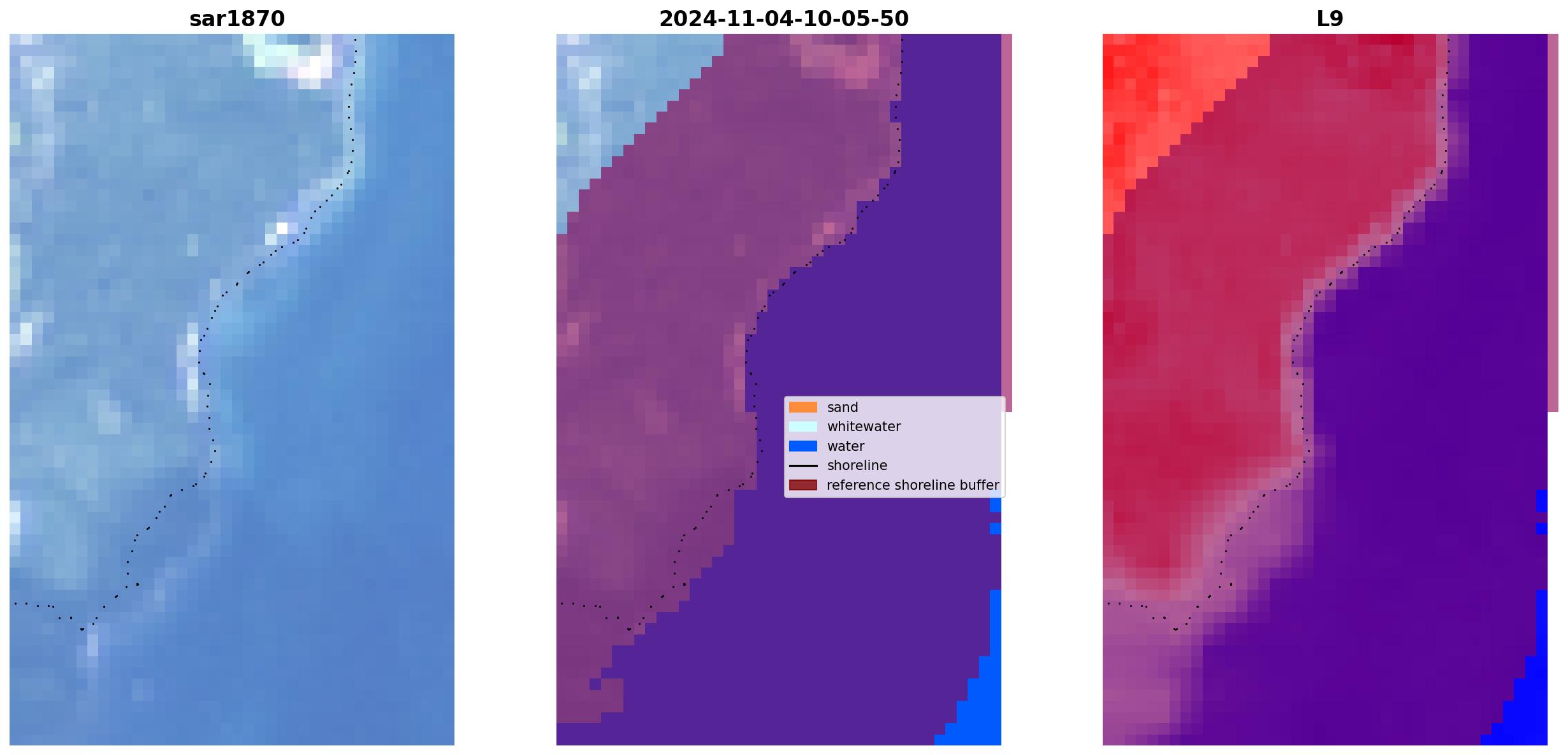 sar1870

2024-11-04-10-05-50

sand
whitewater
water
shoreline
reference shoreline buffer

L9